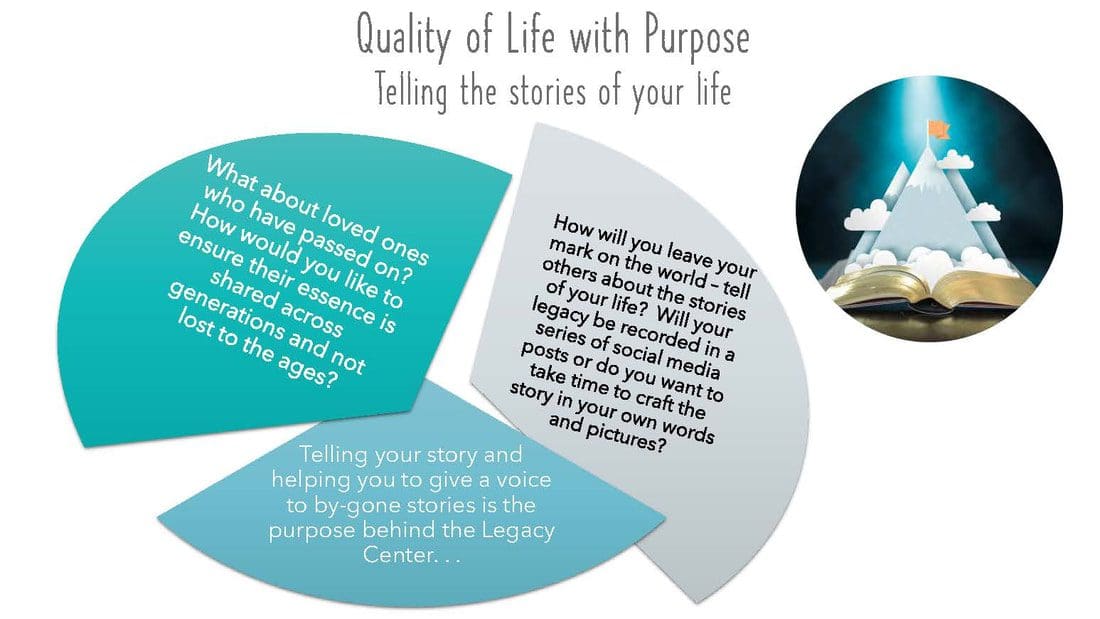 Quality of Life with Purpose
Telling the stories of your life

What about loved ones who have passed on? How would you like to ensure their essence is shared across generations and not lost to the ages?

How will you leave your mark on the world – tell others about the stories of your life? Will your legacy be recorded in a series of social media posts or do you want to take time to craft the story in your own words and pictures?

Telling your story and helping you to give a voice to by-gone stories is the purpose behind the Legacy Center. . .